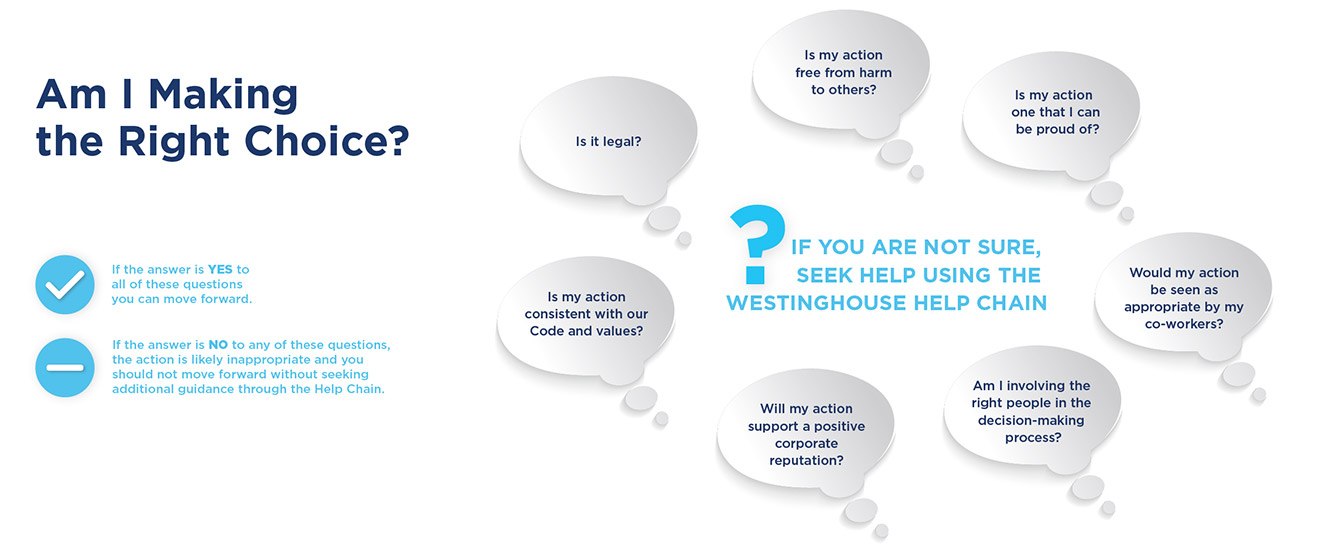 Am I Making the Right Choice?

If the answer is YES to all of these questions you can move forward.

If the answer is NO to any of these questions, the action is likely inappropriate and you should not move forward without seeking additional guidance through the Help Chain.

Is it legal?

Is my action free from harm to others?

Is my action one that I can be proud of?

? IF YOU ARE NOT SURE, SEEK HELP USING THE WESTINGHOUSE HELP CHAIN

Is my action consistent with our Code and values?

Would my action be seen as appropriate by my co-workers?

Will my action support a positive corporate reputation?

Am I involving the right people in the decision-making process?